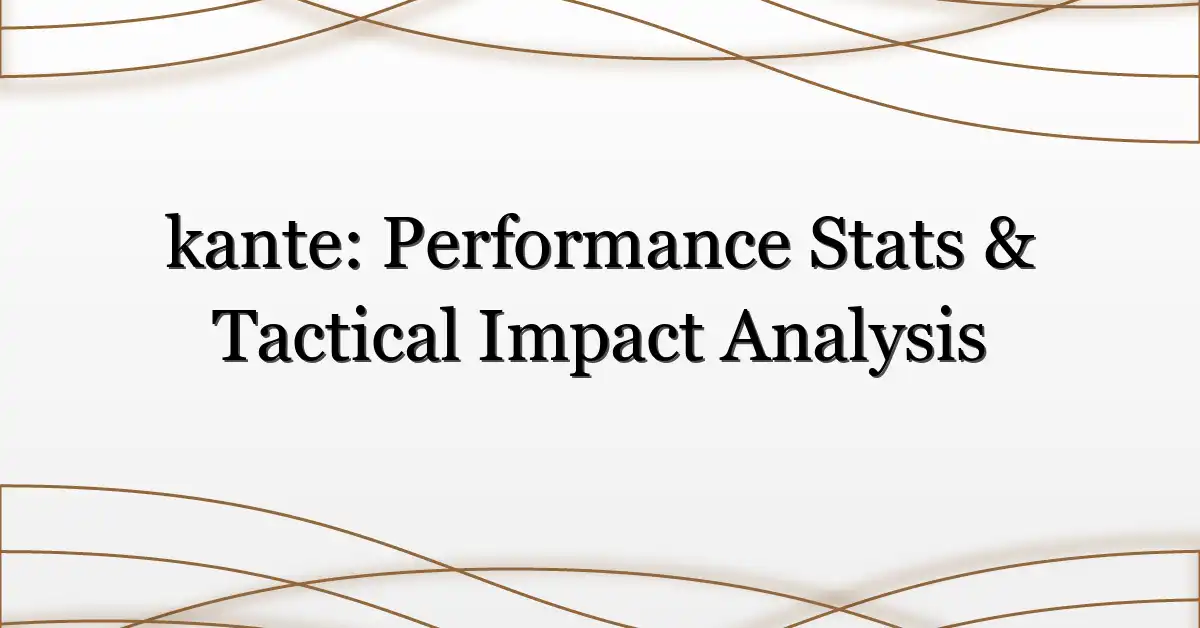 kante: Performance Stats & Tactical Impact Analysis